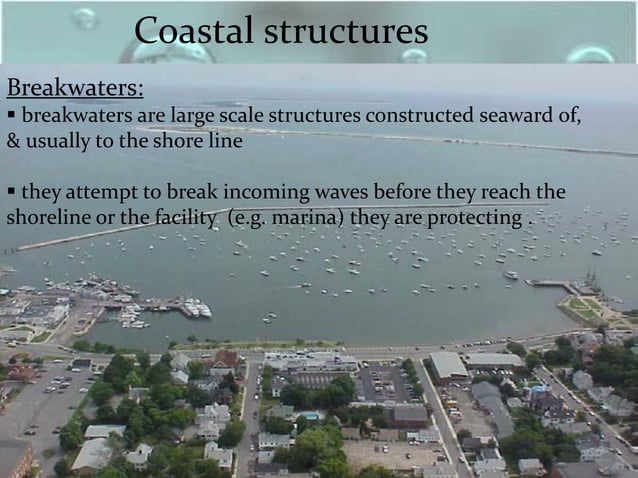 Coastal structures

Breakwaters:

▪ breakwaters are large scale structures constructed seaward of, & usually to the shore line

▪ they attempt to break incoming waves before they reach the shoreline or the facility (e.g. marina) they are protecting .